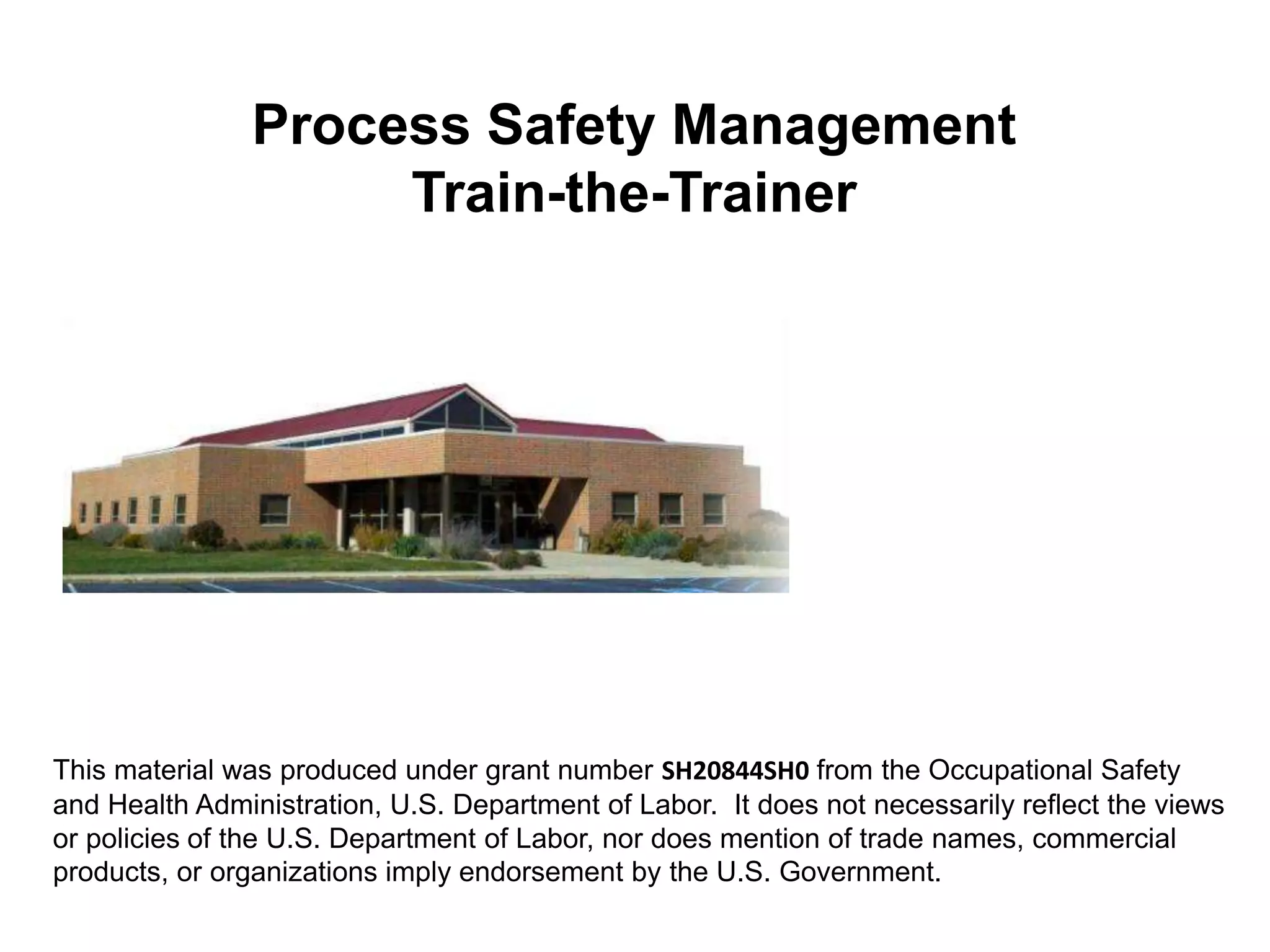 Process Safety Management
Train-the-Trainer

This material was produced under grant number SH20844SH0 from the Occupational Safety and Health Administration, U.S. Department of Labor.  It does not necessarily reflect the views or policies of the U.S. Department of Labor, nor does mention of trade names, commercial products, or organizations imply endorsement by the U.S. Government.